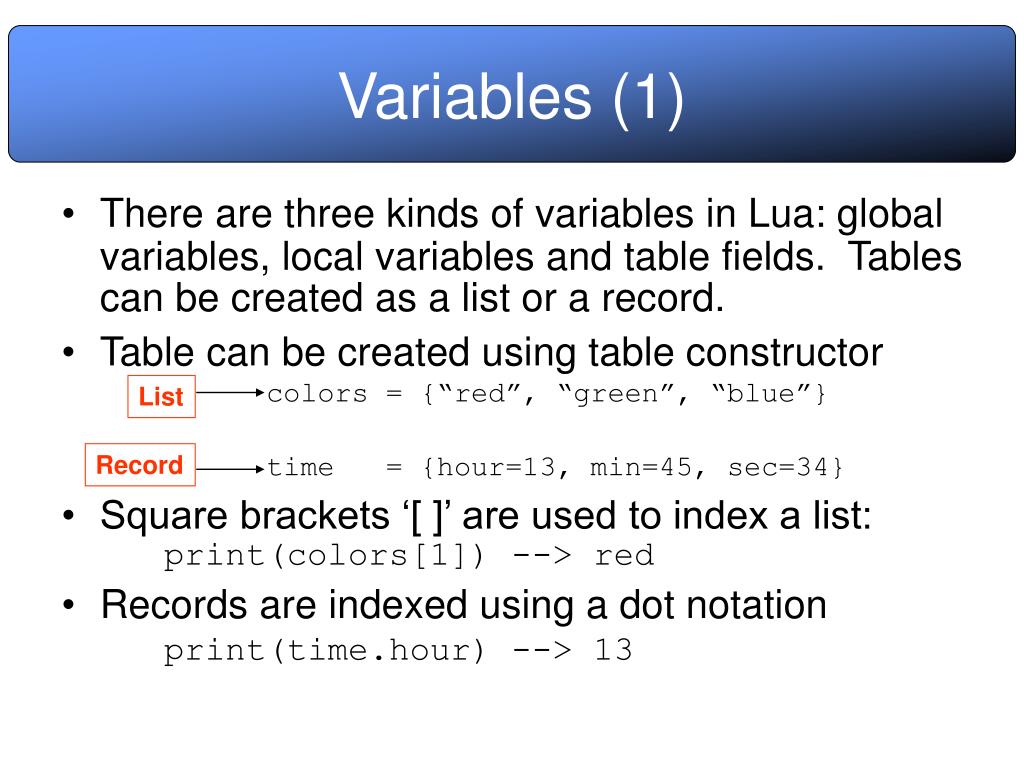 Variables (1)

• There are three kinds of variables in Lua: global variables, local variables and table fields. Tables can be created as a list or a record.

• Table can be created using table constructor

List colors = {“red”, “green”, “blue”}

Record time = {hour=13, min=45, sec=34}

• Square brackets ‘[ ]’ are used to index a list:
print(colors[1]) --> red

• Records are indexed using a dot notation
print(time.hour) --> 13